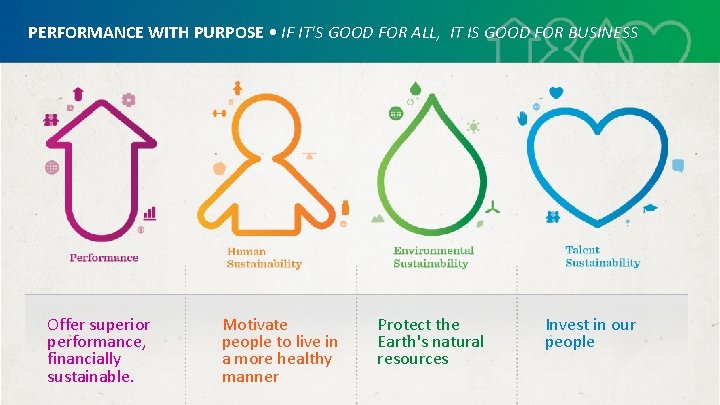 PERFORMANCE WITH PURPOSE • IF IT'S GOOD FOR ALL, IT IS GOOD FOR BUSINESS

Performance

Human Sustainability

Environmental Sustainability

Talent Sustainability

Offer superior performance, financially sustainable.

Motivate people to live in a more healthy manner

Protect the Earth's natural resources

Invest in our people